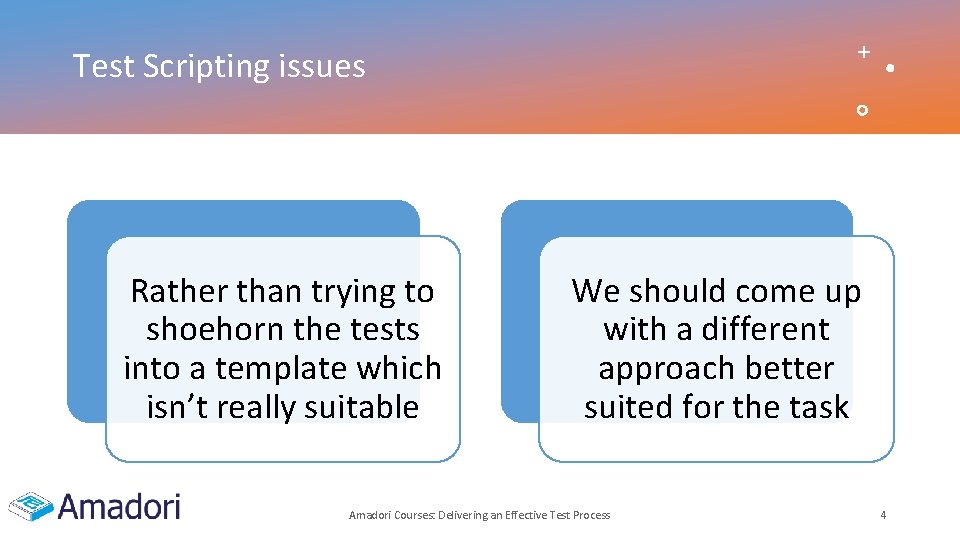 Test Scripting issues

Rather than trying to shoehorn the tests into a template which isn’t really suitable

We should come up with a different approach better suited for the task

Amadori

Amadori Courses: Delivering an Effective Test Process

4